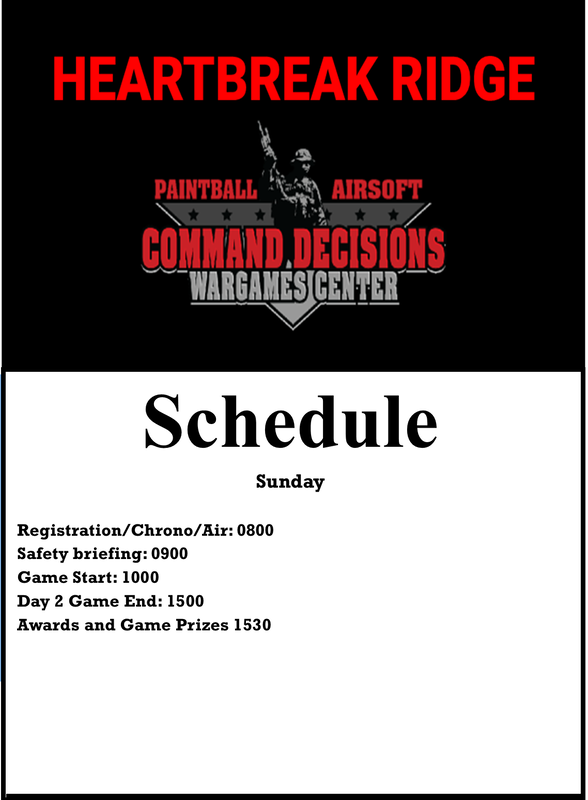 HEARTBREAK RIDGE

PAINTBALL AIRSOFT
COMMAND DECISIONS
WARGAMES CENTER

Schedule

Sunday

Registration/Chrono/Air: 0800
Safety briefing: 0900
Game Start: 1000
Day 2 Game End: 1500
Awards and Game Prizes 1530